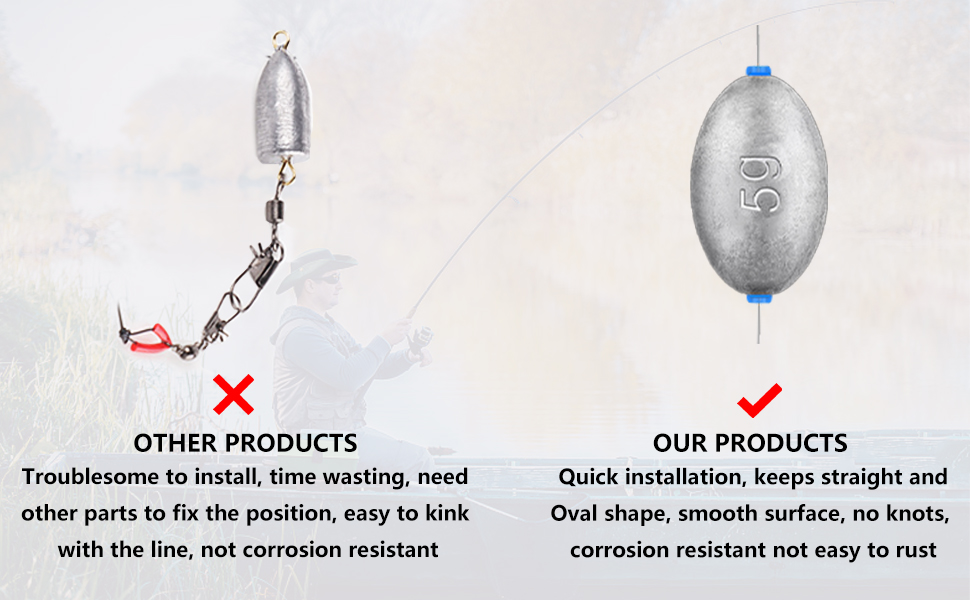 5g

OTHER PRODUCTS

Troublesome to install, time wasting, need other parts to fix the position, easy to kink with the line, not corrosion resistant

OUR PRODUCTS

Quick installation, keeps straight and Oval shape, smooth surface, no knots, corrosion resistant not easy to rust